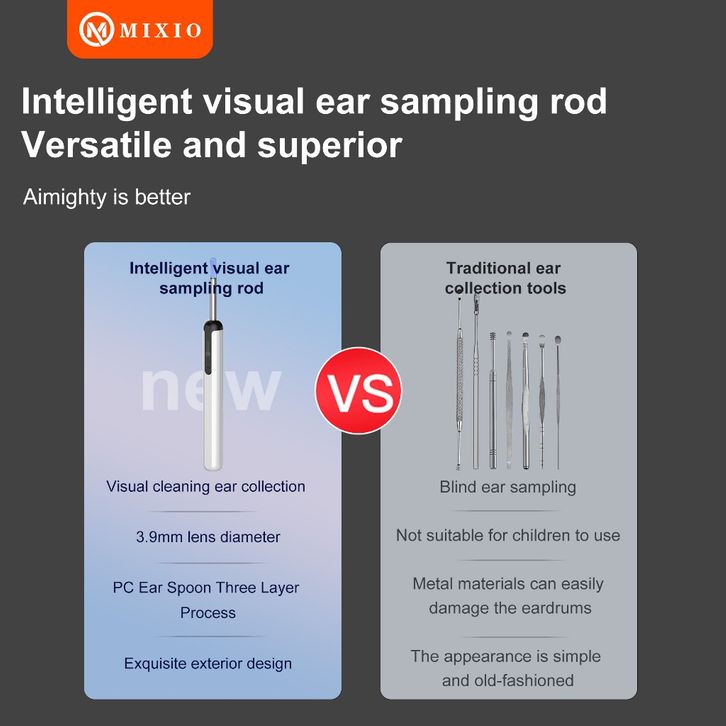 MIXIO

Intelligent visual ear sampling rod
Versatile and superior

Aimighty is better

Intelligent visual ear sampling rod

new

Visual cleaning ear collection

3.9mm lens diameter

PC Ear Spoon Three Layer Process

Exquisite exterior design

VS

Traditional ear collection tools

Blind ear sampling

Not suitable for children to use

Metal materials can easily damage the eardrums

The appearance is simple and old-fashioned